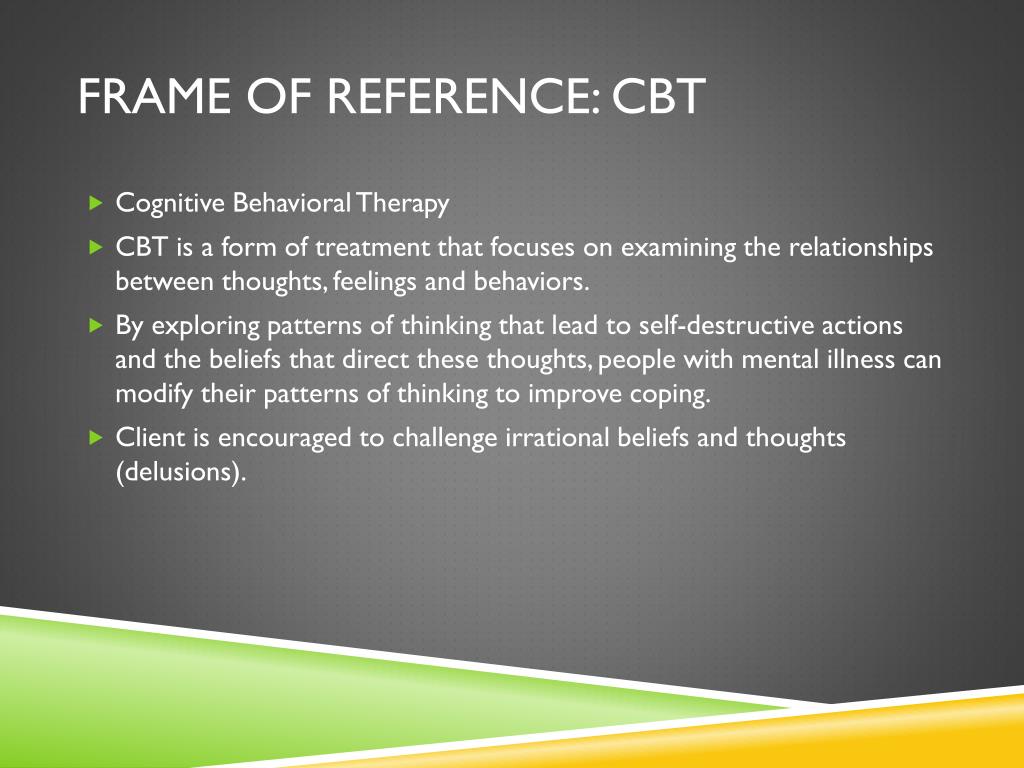 FRAME OF REFERENCE: CBT

Cognitive Behavioral Therapy

CBT is a form of treatment that focuses on examining the relationships between thoughts, feelings and behaviors.

By exploring patterns of thinking that lead to self-destructive actions and the beliefs that direct these thoughts, people with mental illness can modify their patterns of thinking to improve coping.

Client is encouraged to challenge irrational beliefs and thoughts (delusions).